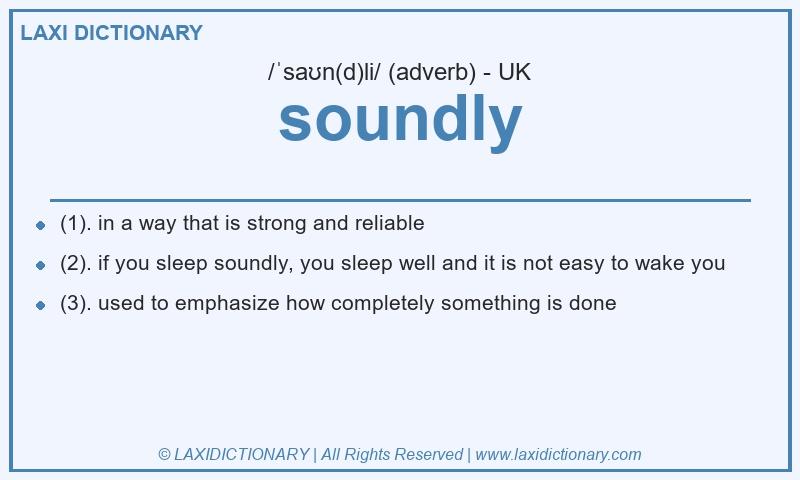 LAXI DICTIONARY

/ˈsaʊn(d)li/ (adverb) - UK

soundly

- (1). in a way that is strong and reliable
- (2). if you sleep soundly, you sleep well and it is not easy to wake you
- (3). used to emphasize how completely something is done

© LAXIDICTIONARY | All Rights Reserved | www.laxidictionary.com